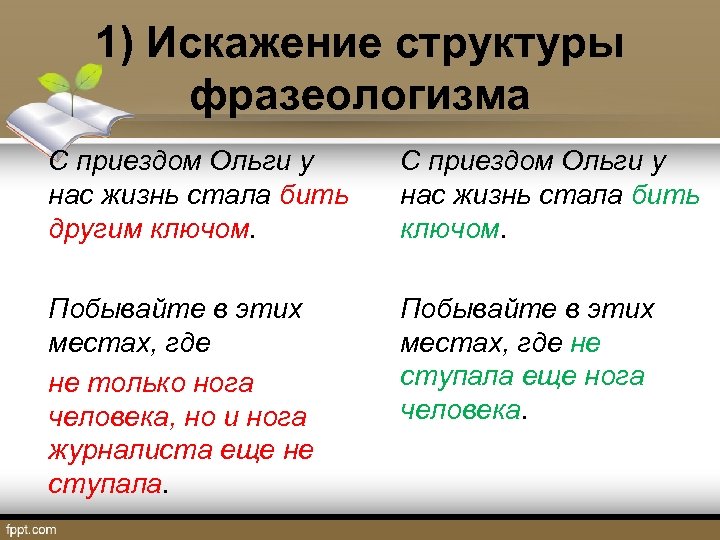 1) Искажение структуры фразеологизма

С приездом Ольги у нас жизнь стала бить другим ключом.

Побывайте в этих местах, где

не только нога человека, но и нога журналиста еще не ступала.

С приездом Ольги у нас жизнь стала бить ключом.

Побывайте в этих местах, где не ступала еще нога человека.

fppt.com